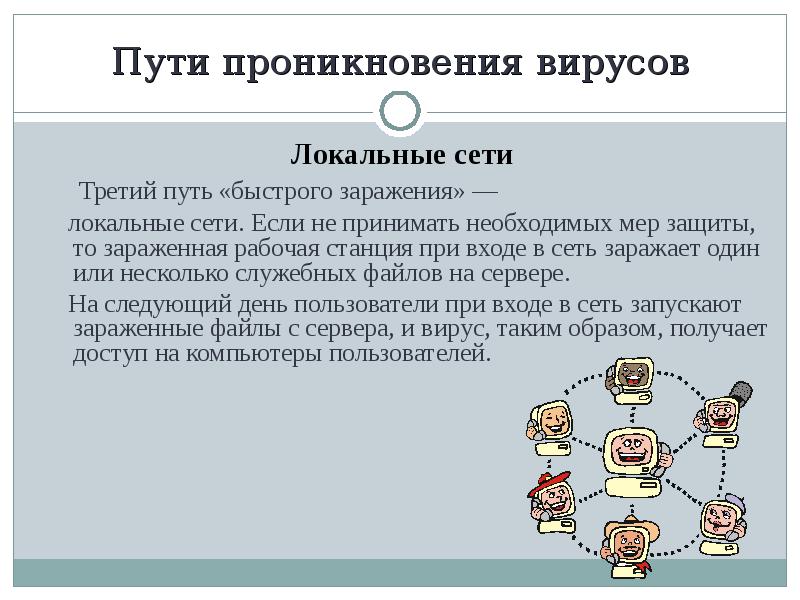 Пути проникновения вирусов

Локальные сети

Третий путь «быстрого заражения» —

локальные сети. Если не принимать необходимых мер защиты, то зараженная рабочая станция при входе в сеть заражает один или несколько служебных файлов на сервере.

На следующий день пользователи при входе в сеть запускают зараженные файлы с сервера, и вирус, таким образом, получает доступ на компьютеры пользователей.